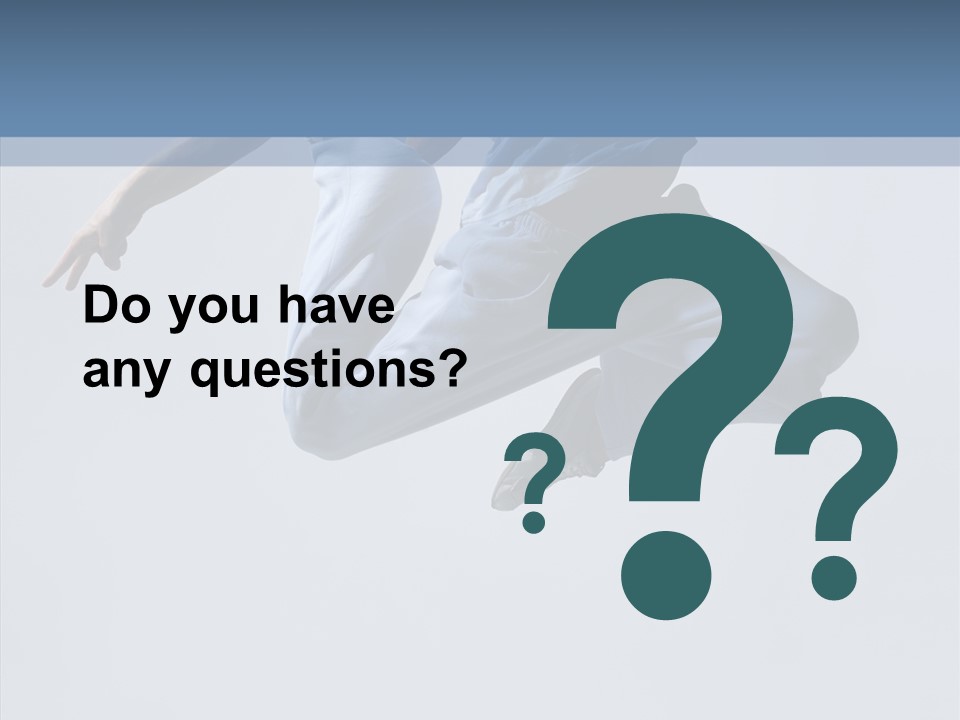 Do you have any questions?

? ? ?